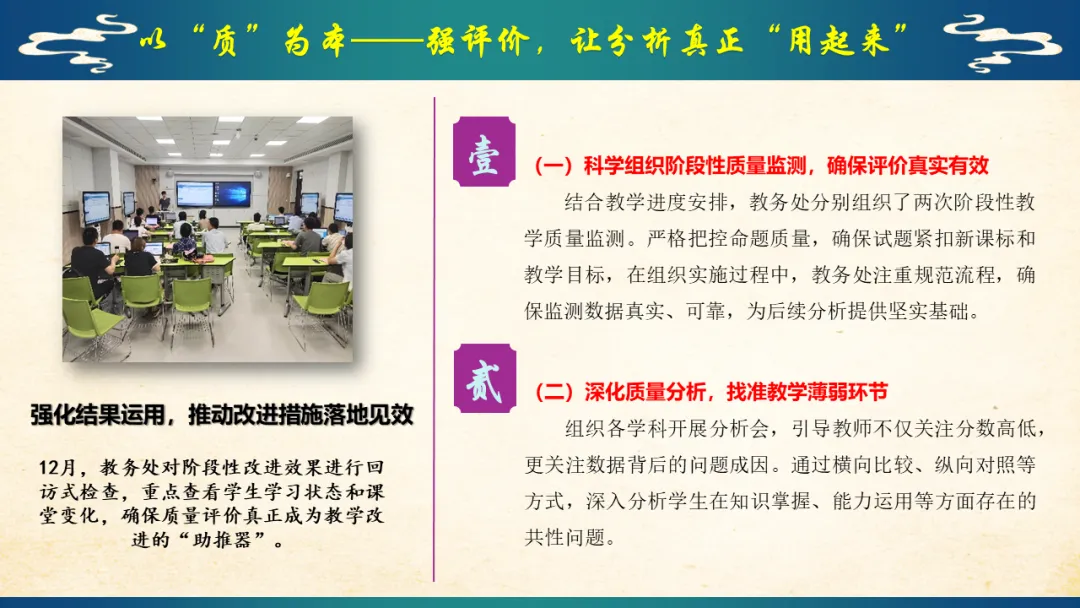 以“质”为本——强评价，让分析真正“用起来”

强化结果运用，推动改进措施落地见效

12月，教务处对阶段性改进效果进行回访式检查，重点查看学生学习状态和课堂变化，确保质量评价真正成为教学改进的“助推器”。

壹

（一）科学组织阶段性质量监测，确保评价真实有效

结合教学进度安排，教务处分别组织了两次阶段性教学质量监测。严格把控命题质量，确保试题紧扣新课标和教学目标，在组织实施过程中，教务处注重规范流程，确保监测数据真实、可靠，为后续分析提供坚实基础。

贰

（二）深化质量分析，找准教学薄弱环节

组织各学科开展分析会，引导教师不仅关注分数高低，更关注数据背后的问题成因。通过横向比较、纵向对照等方式，深入分析学生在知识掌握、能力运用等方面存在的共性问题。